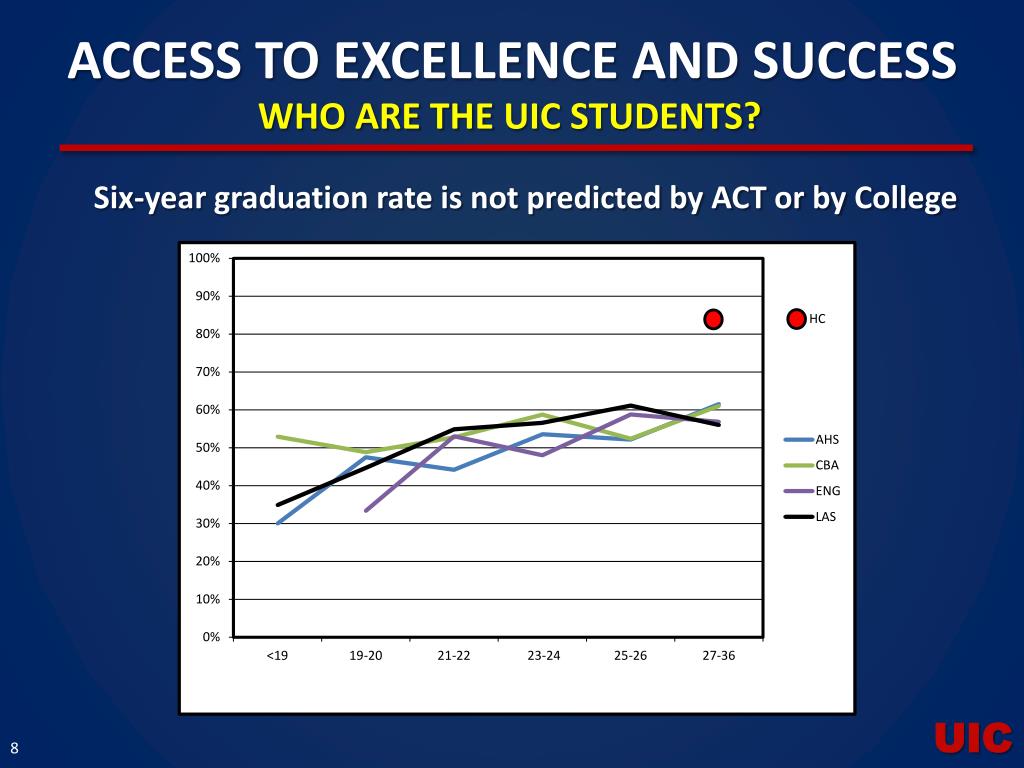 ACCESS TO EXCELLENCE AND SUCCESS
WHO ARE THE UIC STUDENTS?

Six-year graduation rate is not predicted by ACT or by College

100%
90%
80%
70%
60%
50%
40%
30%
20%
10%
0%

<19
19-20
21-22
23-24
25-26
27-36

HC
AHS
CBA
ENG
LAS

8

UIC